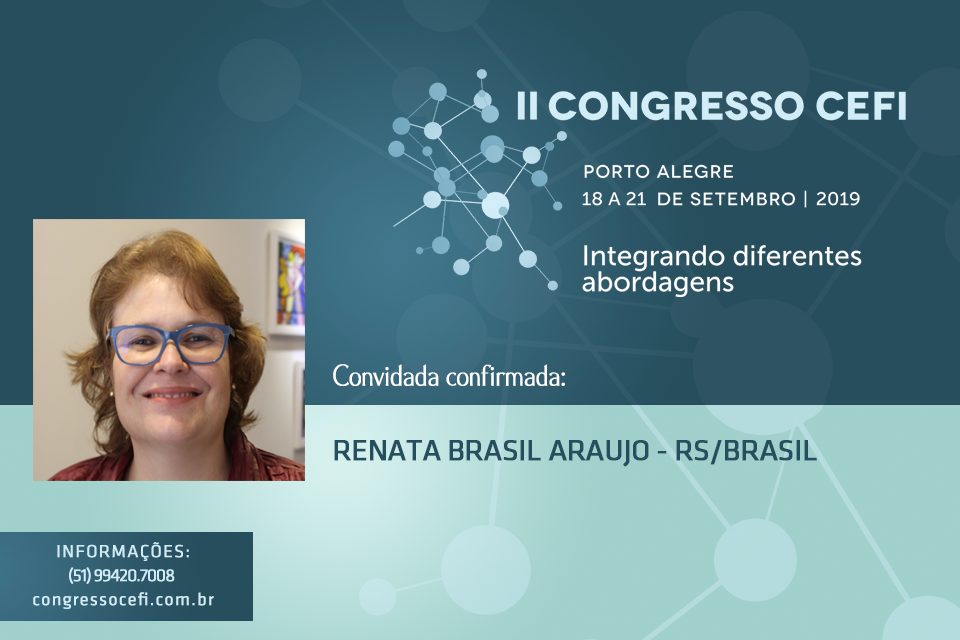 II CONGRESSO CEFI

PORTO ALEGRE
18 A 21 DE SETEMBRO | 2019

Integrando diferentes abordagens

Convidada confirmada:

RENATA BRASIL ARAUJO - RS/BRASIL

INFORMAÇÕES:
(51) 99420.7008
congressocefi.com.br